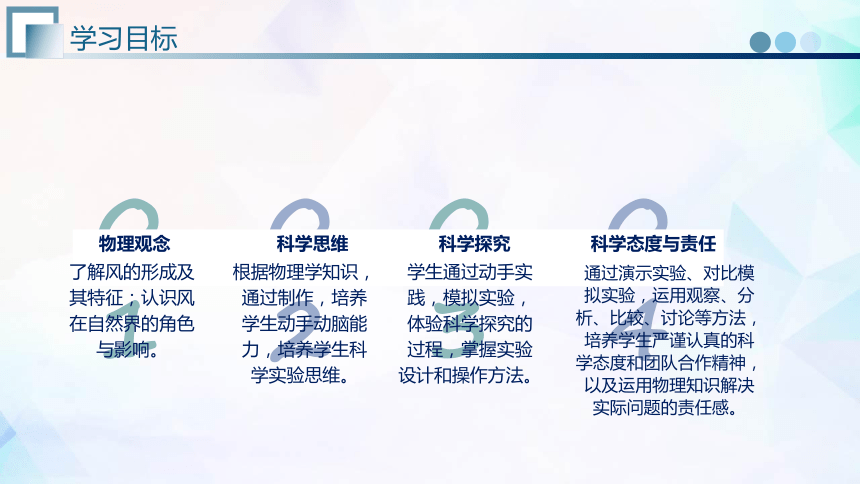 学习目标

物理观念

了解风的形成及其特征；认识风在自然界的角色与影响。

科学思维

根据物理学知识，通过制作，培养学生动手动脑能力，培养学生科学实验思维。

科学探究

学生通过动手实践，模拟实验，体验科学探究的过程，掌握实验设计和操作方法。

科学态度与责任

通过演示实验、对比模拟实验，运用观察、分析、比较、讨论等方法，培养学生严谨认真的科学态度和团队合作精神，以及运用物理知识解决实际问题的责任感。